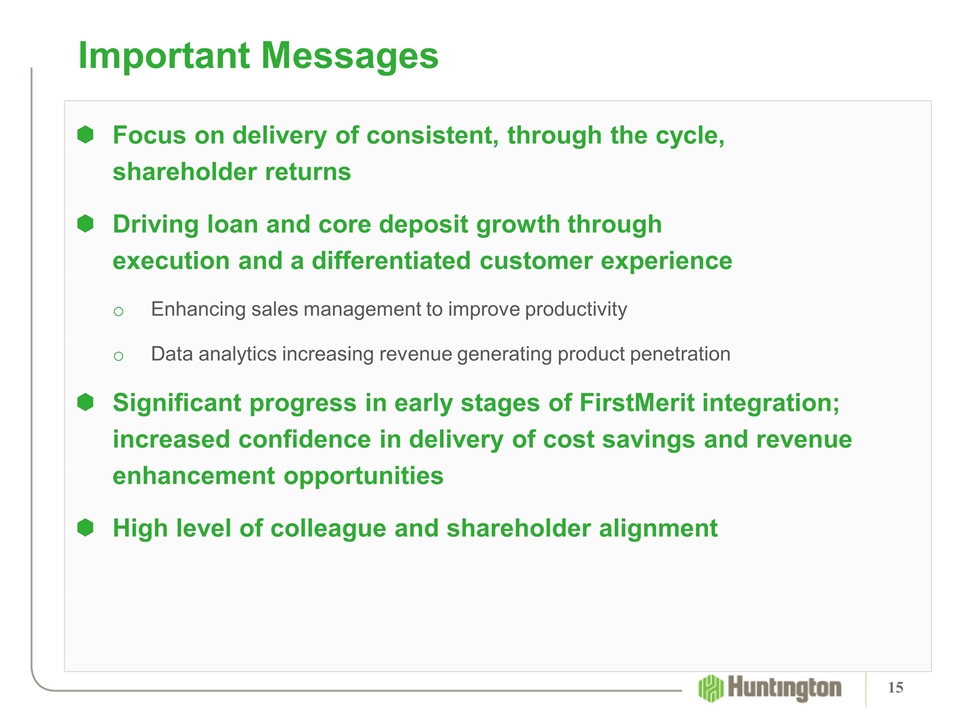 Important Messages

Focus on delivery of consistent, through the cycle, shareholder returns

Driving loan and core deposit growth through execution and a differentiated customer experience

o Enhancing sales management to improve productivity

o Data analytics increasing revenue generating product penetration

Significant progress in early stages of FirstMerit integration; increased confidence in delivery of cost savings and revenue enhancement opportunities

High level of colleague and shareholder alignment

Huntington

15